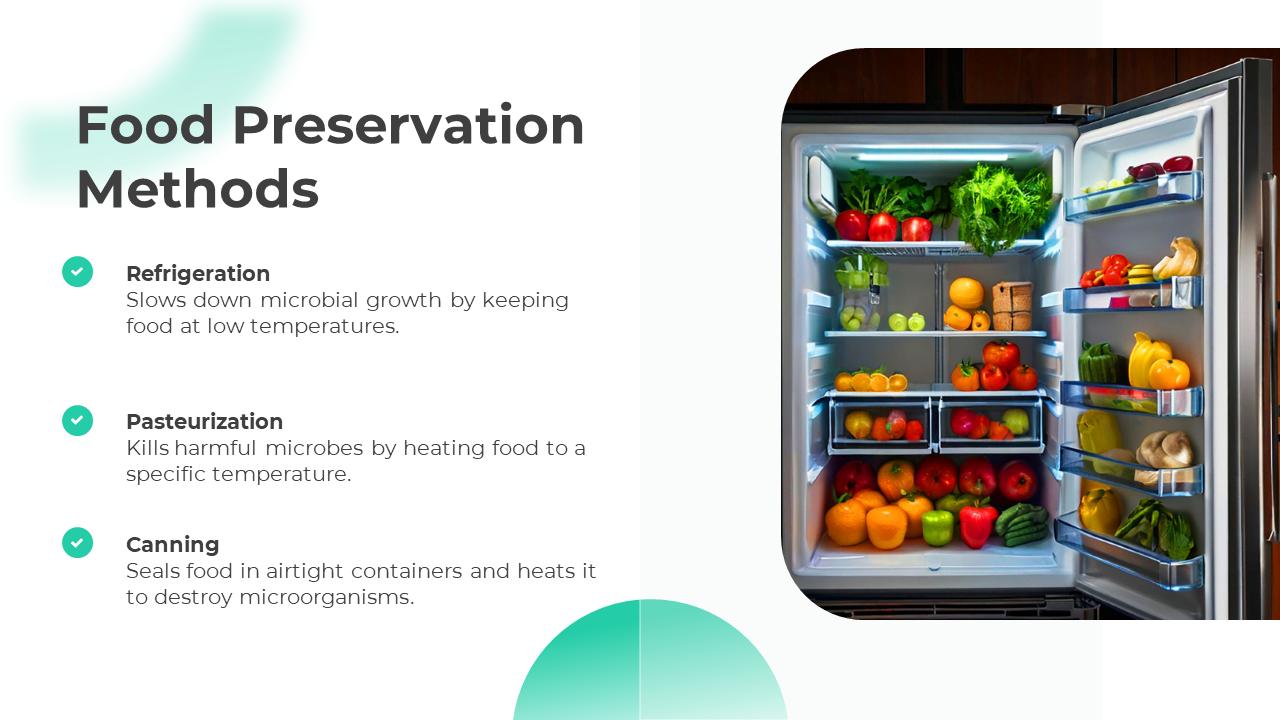 Food Preservation Methods

Refrigeration
Slows down microbial growth by keeping food at low temperatures.

Pasteurization
Kills harmful microbes by heating food to a specific temperature.

Canning
Seals food in airtight containers and heats it to destroy microorganisms.